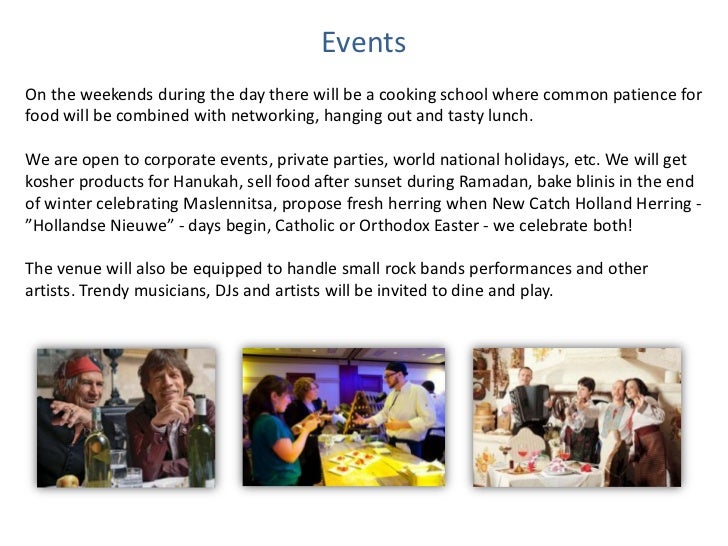 Events

On the weekends during the day there will be a cooking school where common patience for food will be combined with networking, hanging out and tasty lunch.

We are open to corporate events, private parties, world national holidays, etc. We will get kosher products for Hanukah, sell food after sunset during Ramadan, bake blinis in the end of winter celebrating Maslennitsa, propose fresh herring when New Catch Holland Herring - "Hollandse Nieuwe" - days begin, Catholic or Orthodox Easter - we celebrate both!

The venue will also be equipped to handle small rock bands performances and other artists. Trendy musicians, DJs and artists will be invited to dine and play.